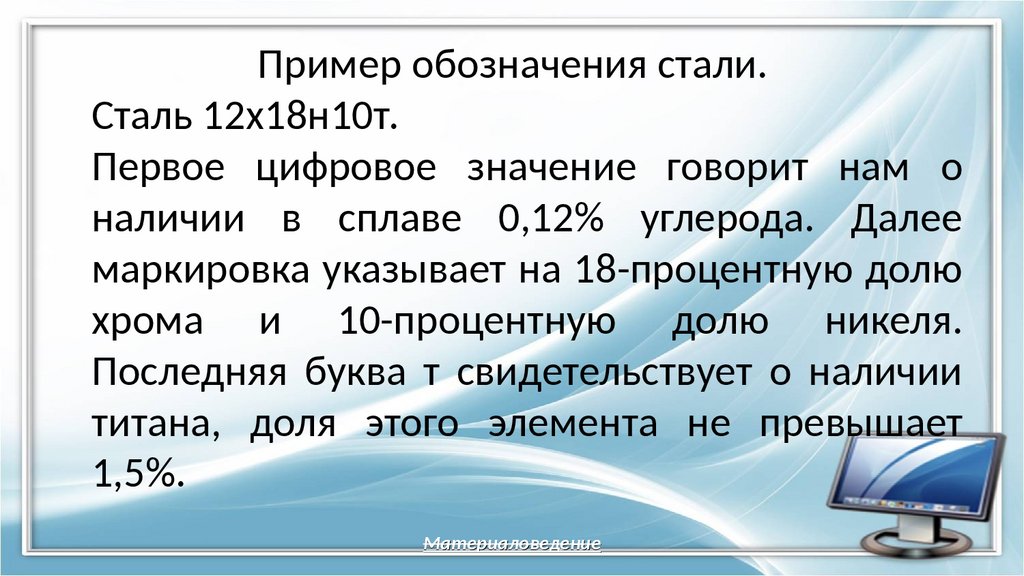 Пример обозначения стали.

Сталь 12х18н10т.

Первое цифровое значение говорит нам о наличии в сплаве 0,12% углерода. Далее маркировка указывает на 18-процентную долю хрома и 10-процентную долю никеля. Последняя буква т свидетельствует о наличии титана, доля этого элемента не превышает 1,5%.

Материаловедение